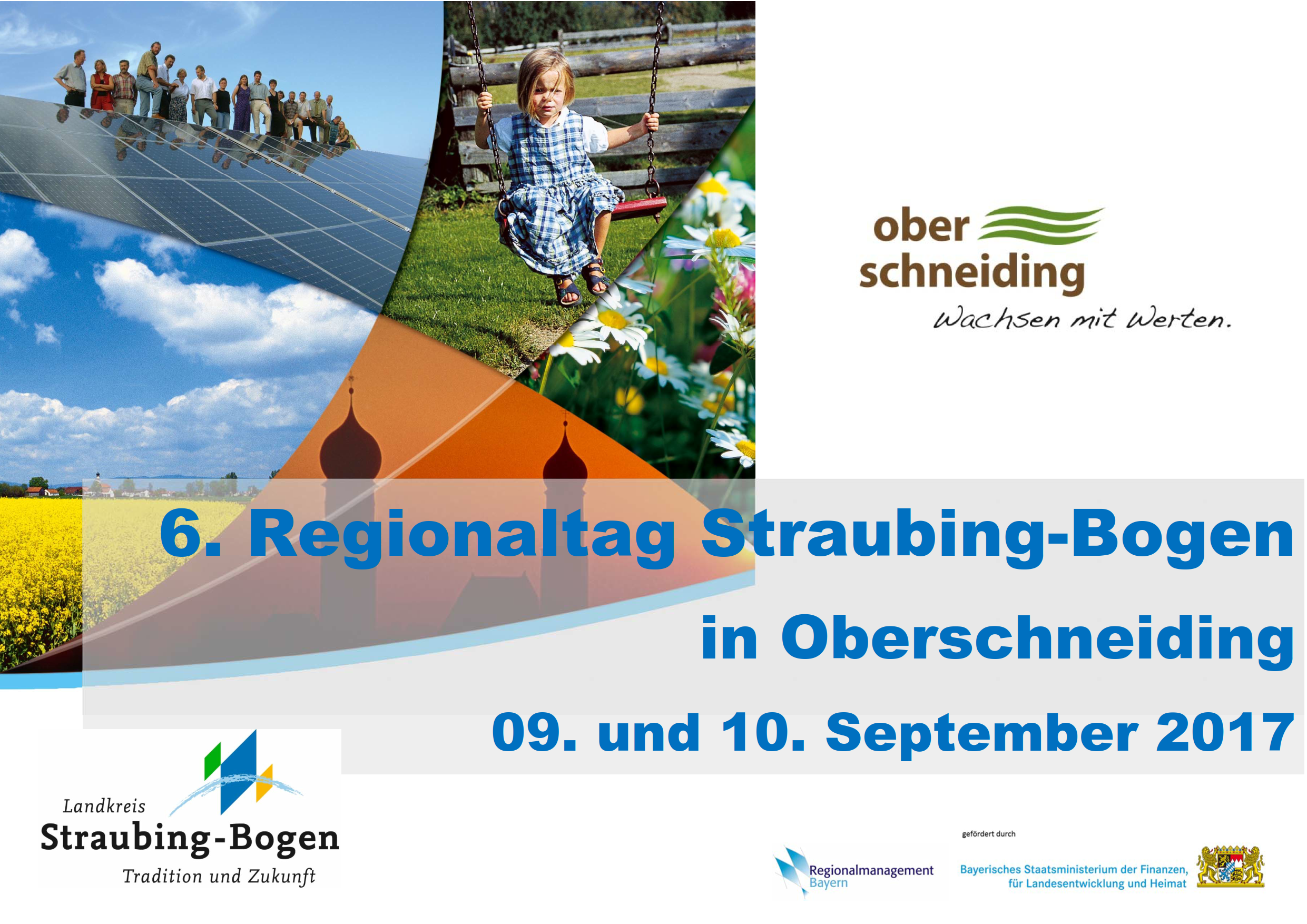 ober
schneiding
Wachsen mit Werten.

6. Regionaltag Straubing-Bogen
in Oberschneiding
09. und 10. September 2017

Landkreis
Straubing-Bogen
Tradition und Zukunft

Regionalmanagement Bayern

gefördert durch

Bayerisches Staatsministerium der Finanzen, für Landesentwicklung und Heimat